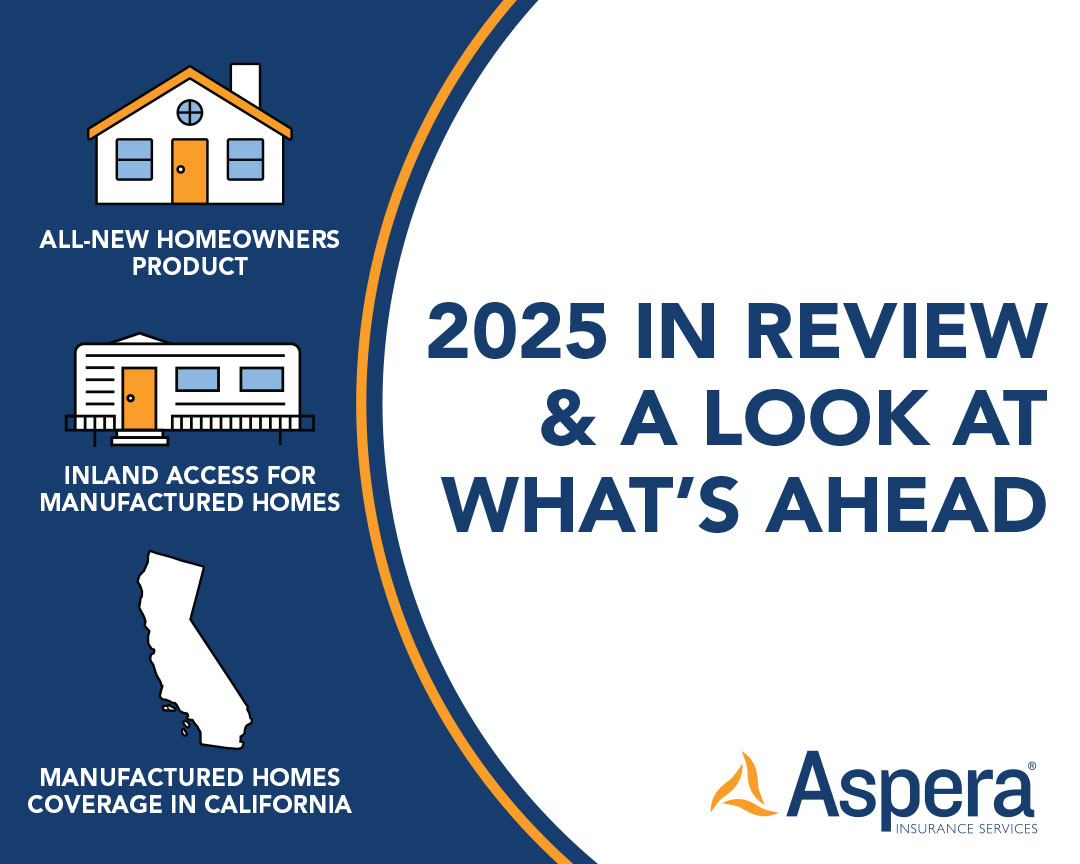 ALL-NEW HOMEOWNERS PRODUCT

INLAND ACCESS FOR MANUFACTURED HOMES

MANUFACTURED HOMES COVERAGE IN CALIFORNIA

2025 IN REVIEW & A LOOK AT WHAT'S AHEAD

Aspera®
INSURANCE SERVICES